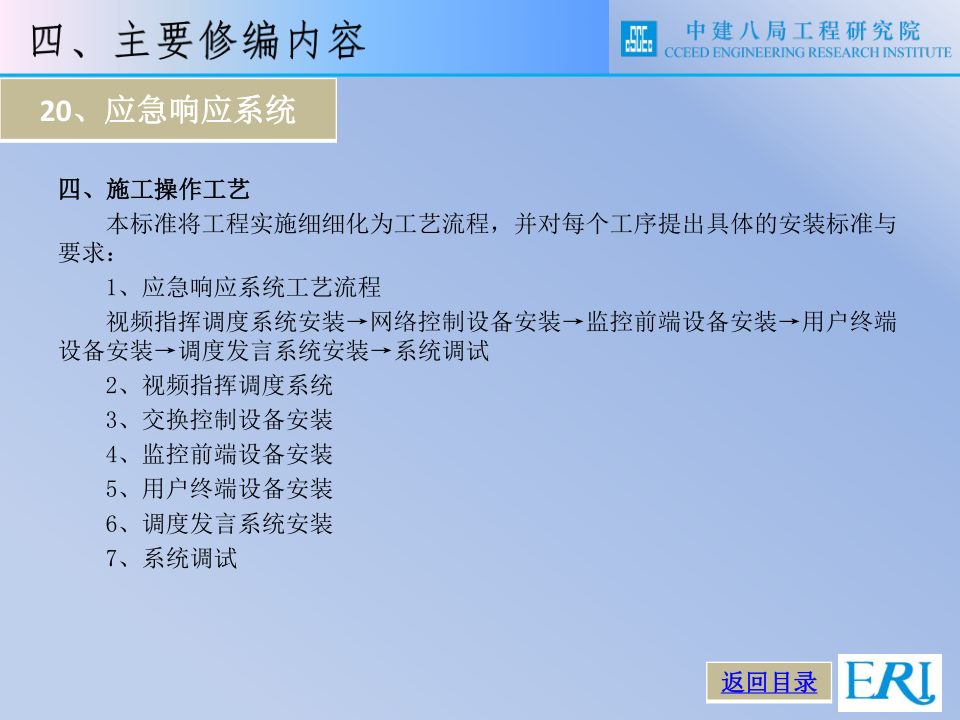 四、主要修编内容

中建八局工程研究院
CCEED ENGINEERING RESEARCH INSTITUTE

20、应急响应系统

四、施工操作工艺

本标准将工程实施细细化为工艺流程，并对每个工序提出具体的安装标准与要求：

1、应急响应系统工艺流程

视频指挥调度系统安装→网络控制设备安装→监控前端设备安装→用户终端设备安装→调度发言系统安装→系统调试

2、视频指挥调度系统

3、交换控制设备安装

4、监控前端设备安装

5、用户终端设备安装

6、调度发言系统安装

7、系统调试

返回目录

ERI